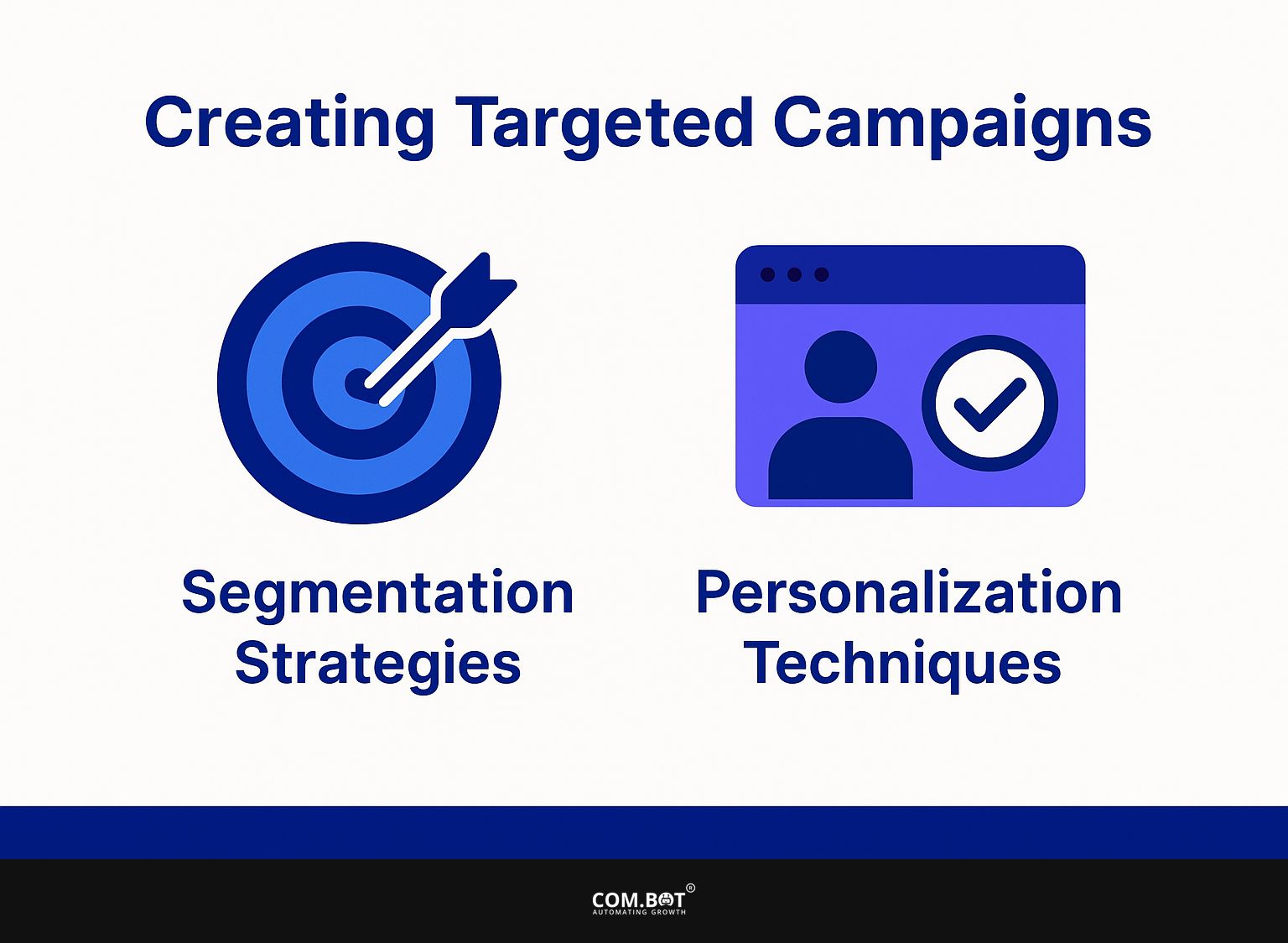 Creating Targeted Campaigns

Segmentation Strategies

Personalization Techniques

COM.BOT®
AUTOMATING GROWTH